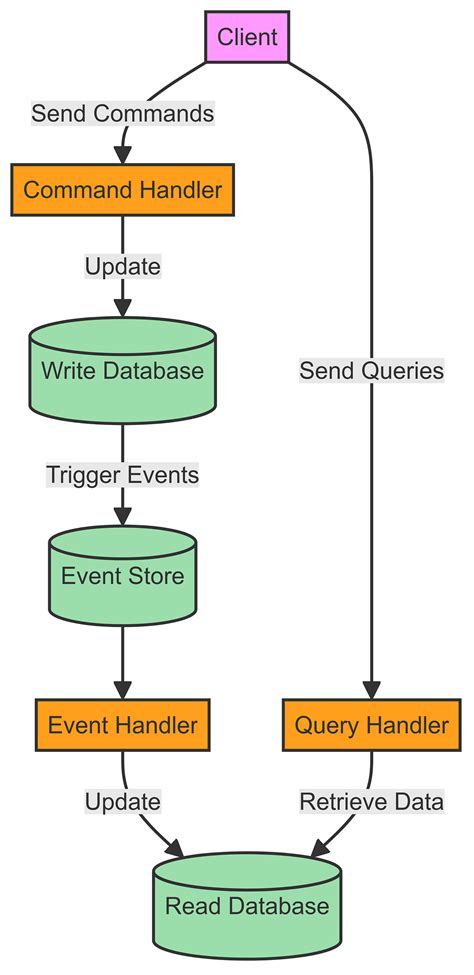 Client

Send Commands

Command Handler

Update

Write Database

Send Queries

Trigger Events

Event Store

Event Handler

Query Handler

Update

Retrieve Data

Read Database